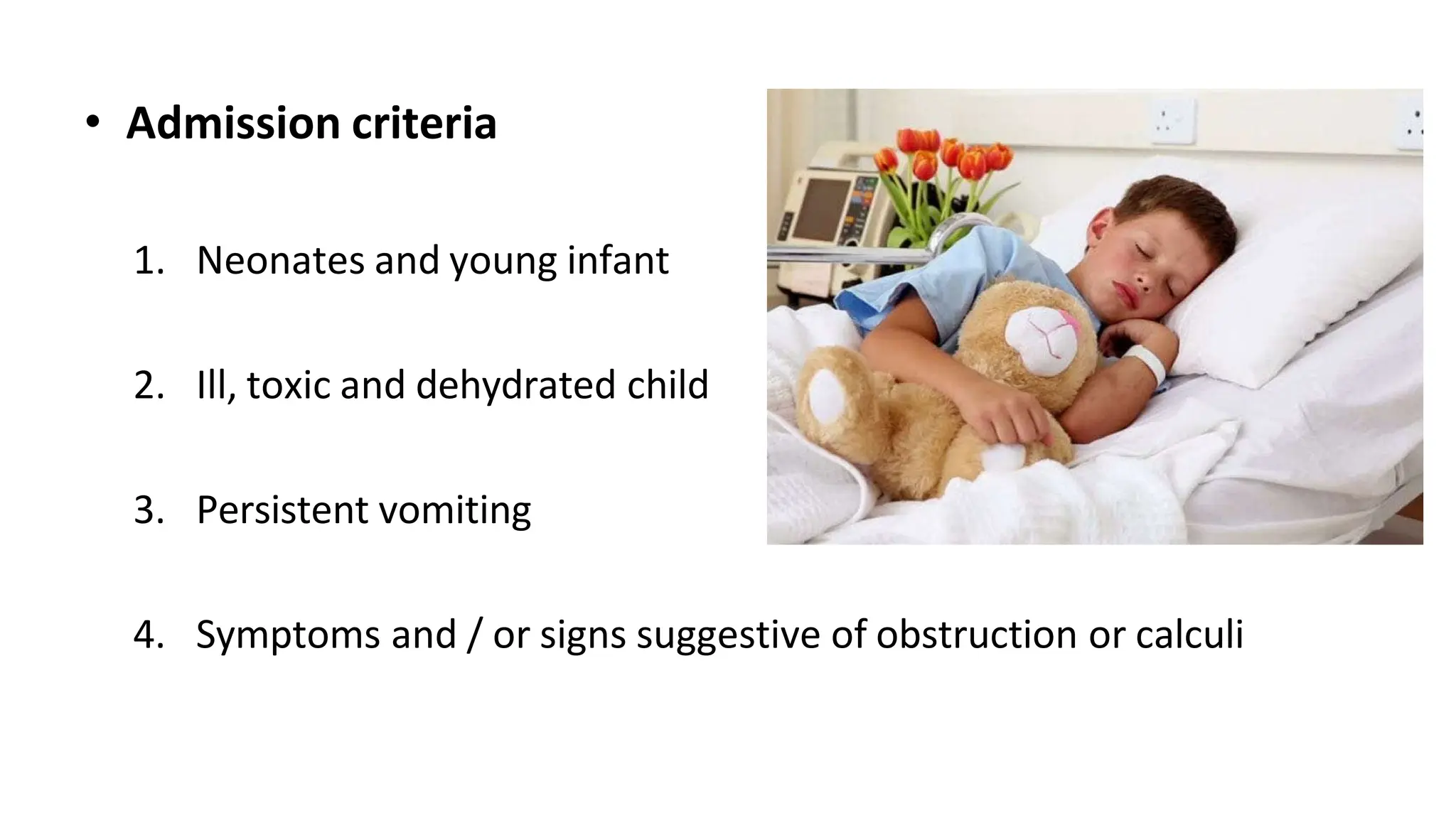 • Admission criteria

1. Neonates and young infant

2. Ill, toxic and dehydrated child

3. Persistent vomiting

4. Symptoms and / or signs suggestive of obstruction or calculi